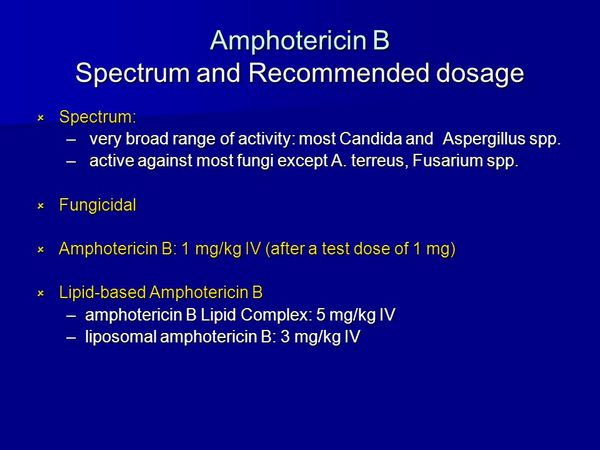 Amphotericin B
Spectrum and Recommended dosage

× Spectrum:
– very broad range of activity: most Candida and Aspergillus spp.
– active against most fungi except A. terreus, Fusarium spp.

× Fungicidal

× Amphotericin B: 1 mg/kg IV (after a test dose of 1 mg)

× Lipid-based Amphotericin B
– amphotericin B Lipid Complex: 5 mg/kg IV
– liposomal amphotericin B: 3 mg/kg IV